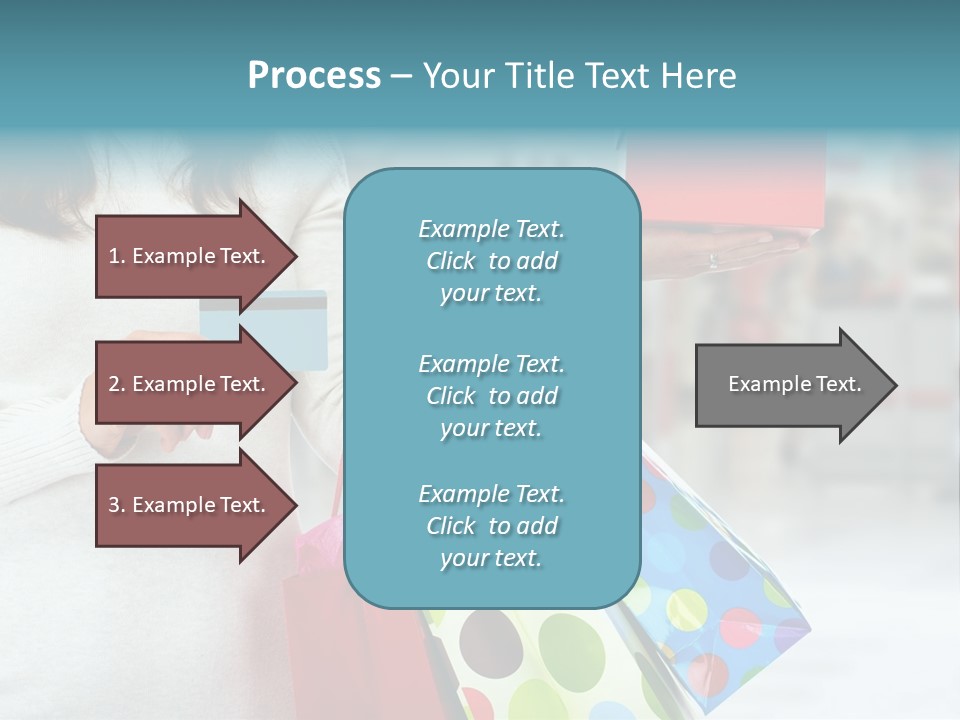 Process – Your Title Text Here

1. Example Text.

2. Example Text.

3. Example Text.

Example Text. Click to add your text.

Example Text. Click to add your text.

Example Text. Click to add your text.

Example Text.